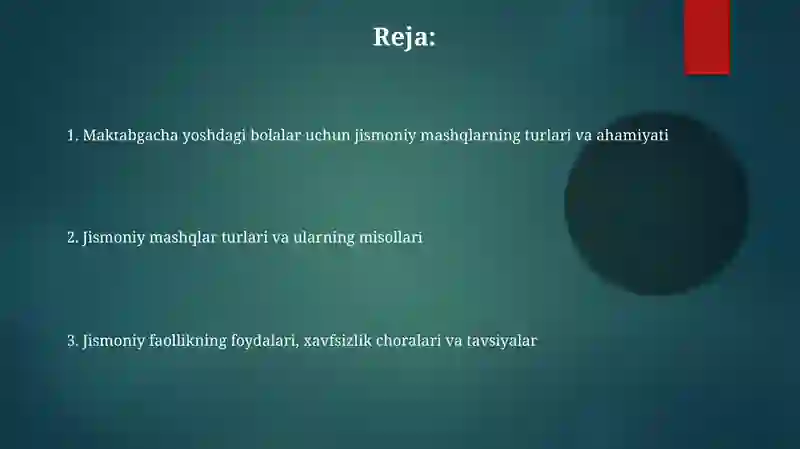 Reja:

1. Maktabgacha yoshdagi bolalar uchun jismoniy mashqlarning turlari va ahamiyati

2. Jismoniy mashqlar turlari va ularning misollari

3. Jismoniy faollikning foydalari, xavfsizlik choralari va tavsiyalar